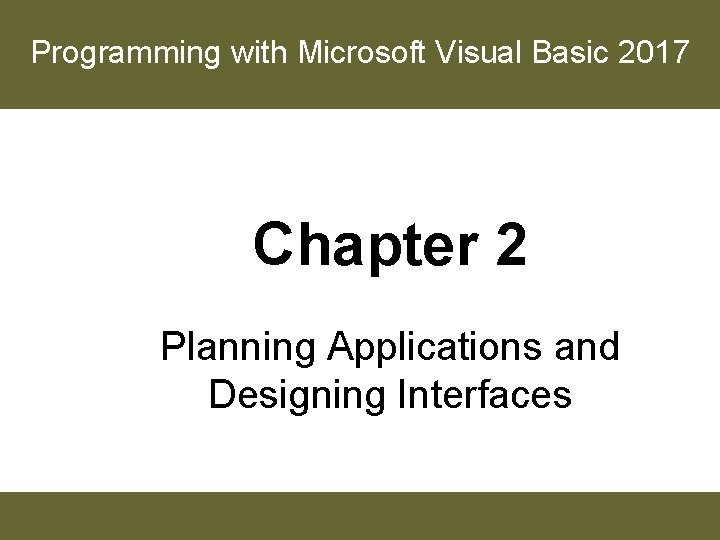 Programming with Microsoft Visual Basic 2017

Chapter 2

Planning Applications and Designing Interfaces